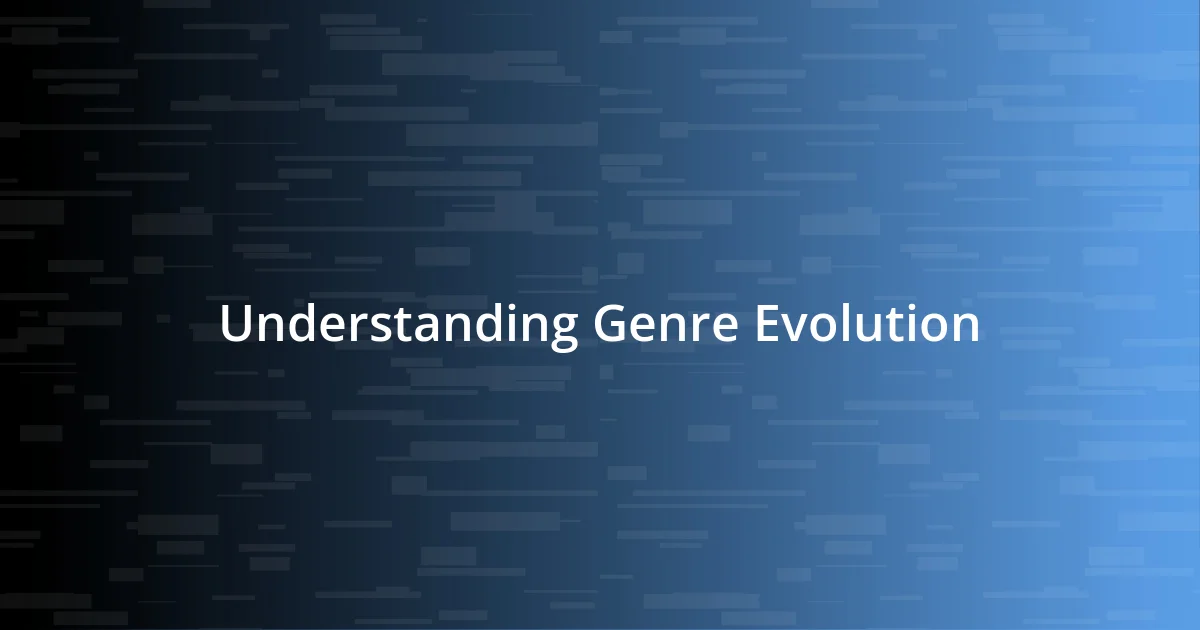 Understanding Genre Evolution